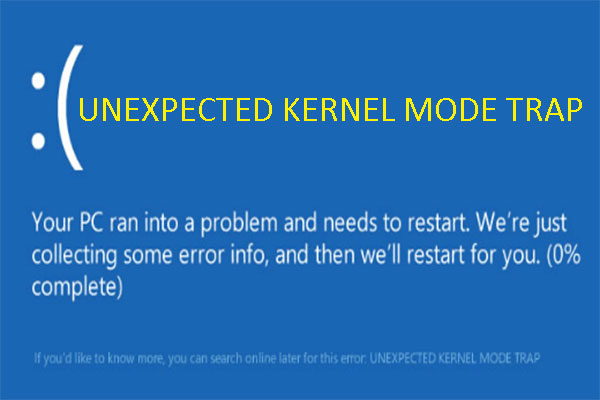 :(

UNEXPECTED KERNEL MODE TRAP

Your PC ran into a problem and needs to restart. We're just collecting some error info, and then we'll restart for you. (0% complete)

If you'd like to know more, you can search online later for this error: UNEXPECTED KERNEL MODE TRAP